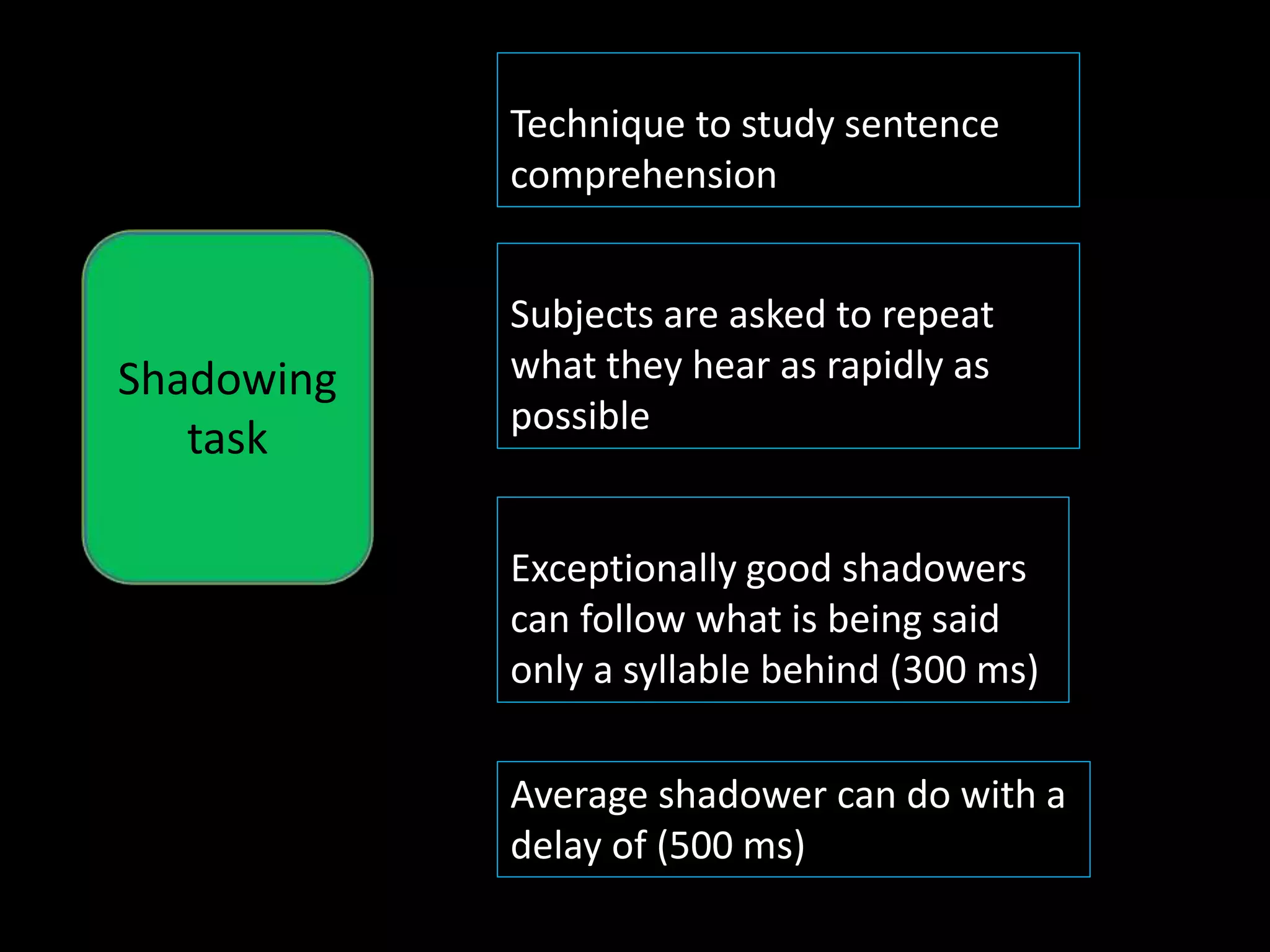 Shadowing task

Technique to study sentence comprehension

Subjects are asked to repeat what they hear as rapidly as possible

Exceptionally good shadowers can follow what is being said only a syllable behind (300 ms)

Average shadower can do with a delay of (500 ms)